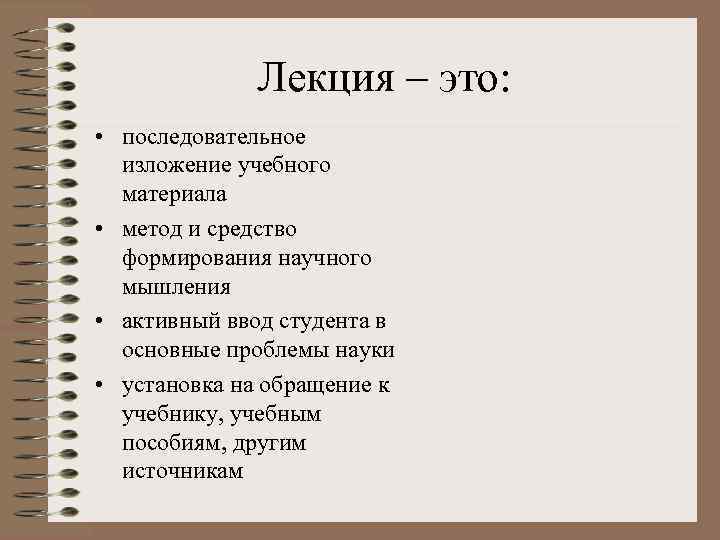 Лекция – это:

• последовательное изложение учебного материала
• метод и средство формирования научного мышления
• активный ввод студента в основные проблемы науки
• установка на обращение к учебнику, учебным пособиям, другим источникам